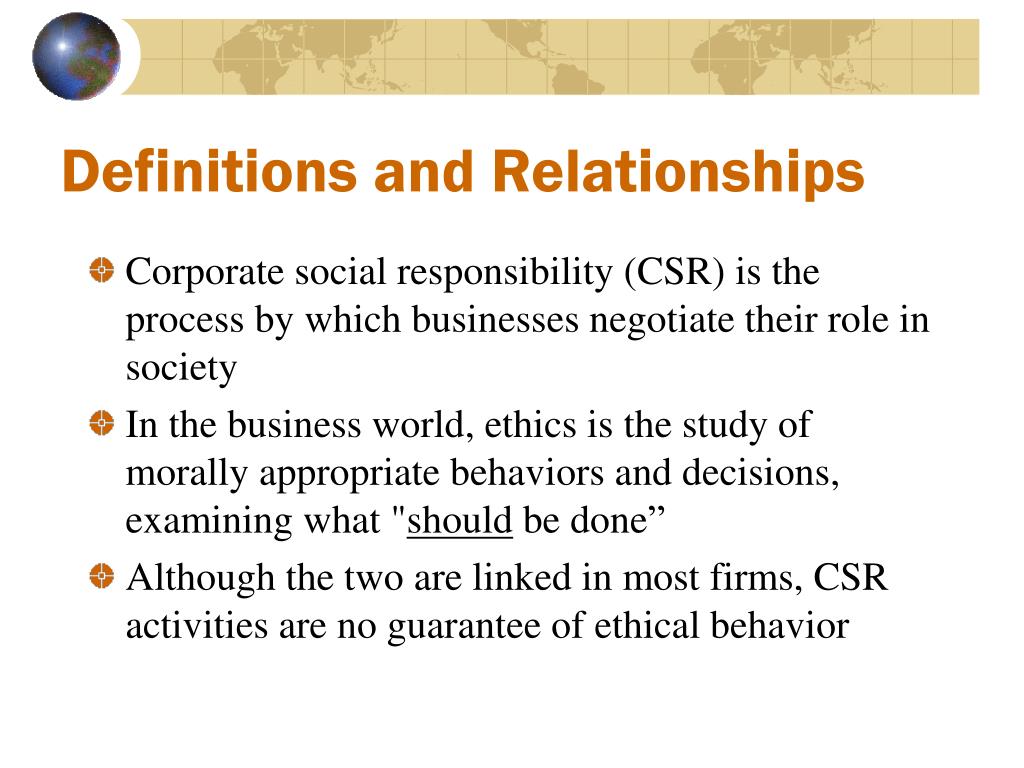 Definitions and Relationships

Corporate social responsibility (CSR) is the process by which businesses negotiate their role in society

In the business world, ethics is the study of morally appropriate behaviors and decisions, examining what "should be done”

Although the two are linked in most firms, CSR activities are no guarantee of ethical behavior